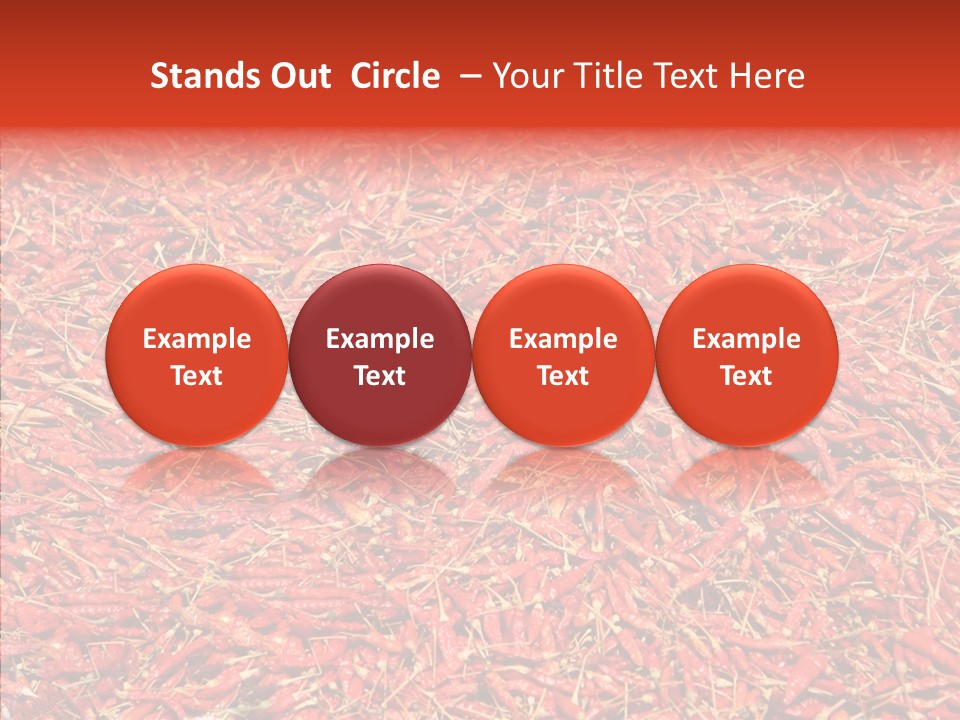 Stands Out Circle – Your Title Text Here

Example Text

Example Text

Example Text

Example Text